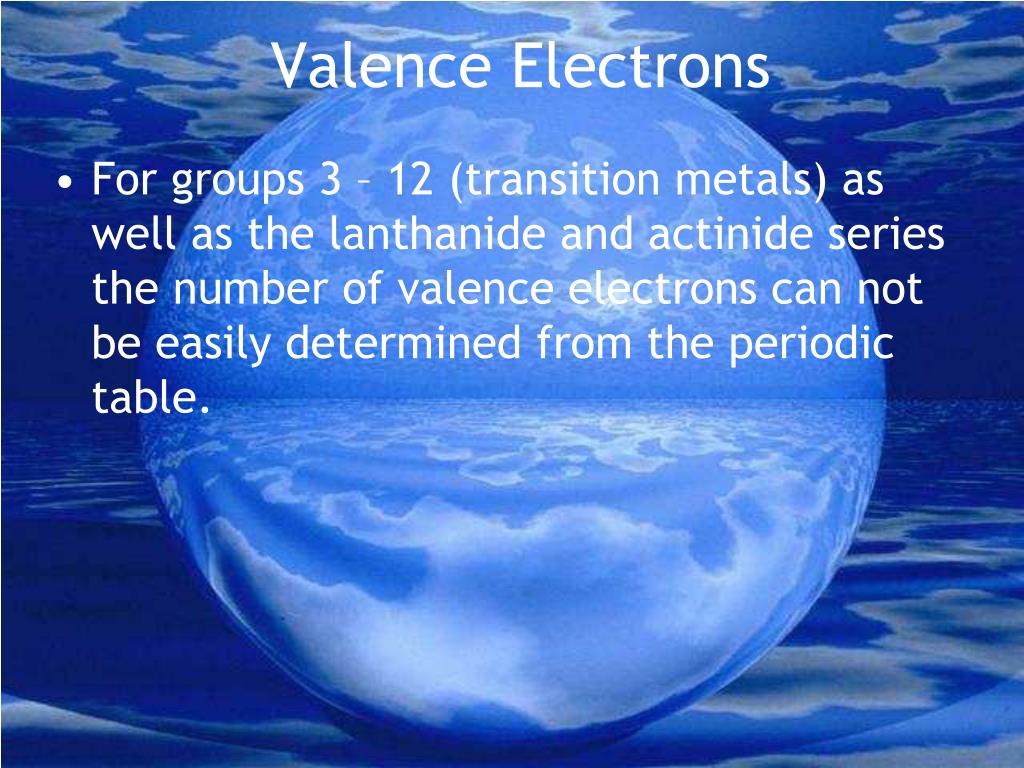 Valence Electrons

• For groups 3 – 12 (transition metals) as well as the lanthanide and actinide series the number of valence electrons can not be easily determined from the periodic table.